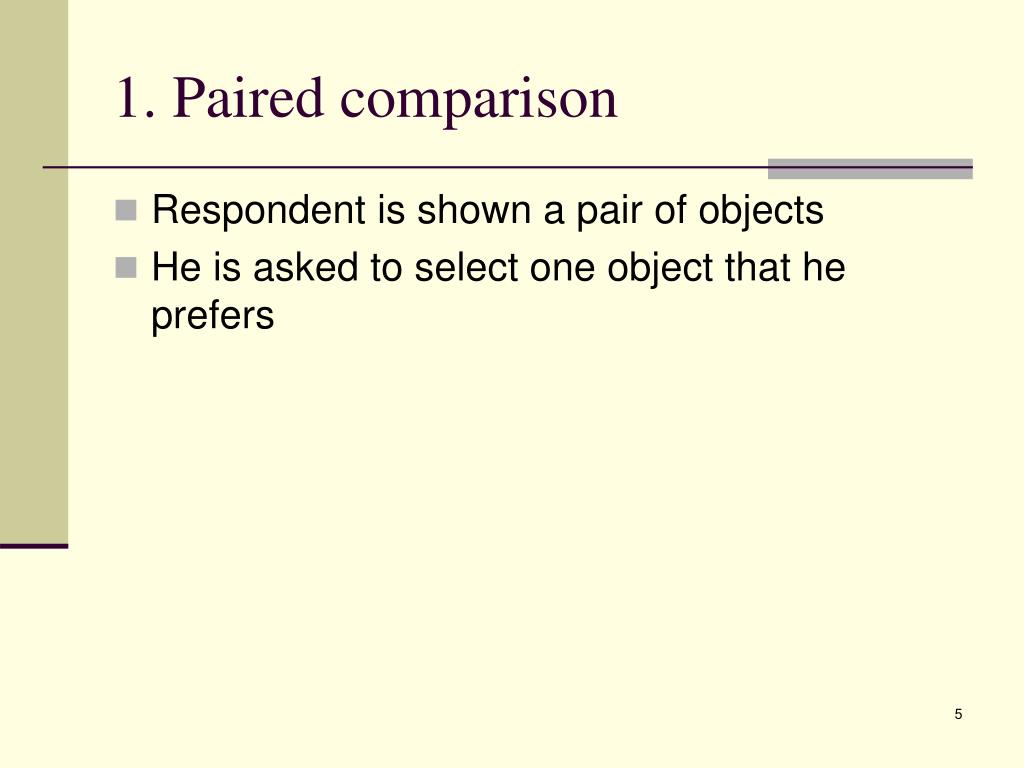 1. Paired comparison

Respondent is shown a pair of objects

He is asked to select one object that he prefers

5